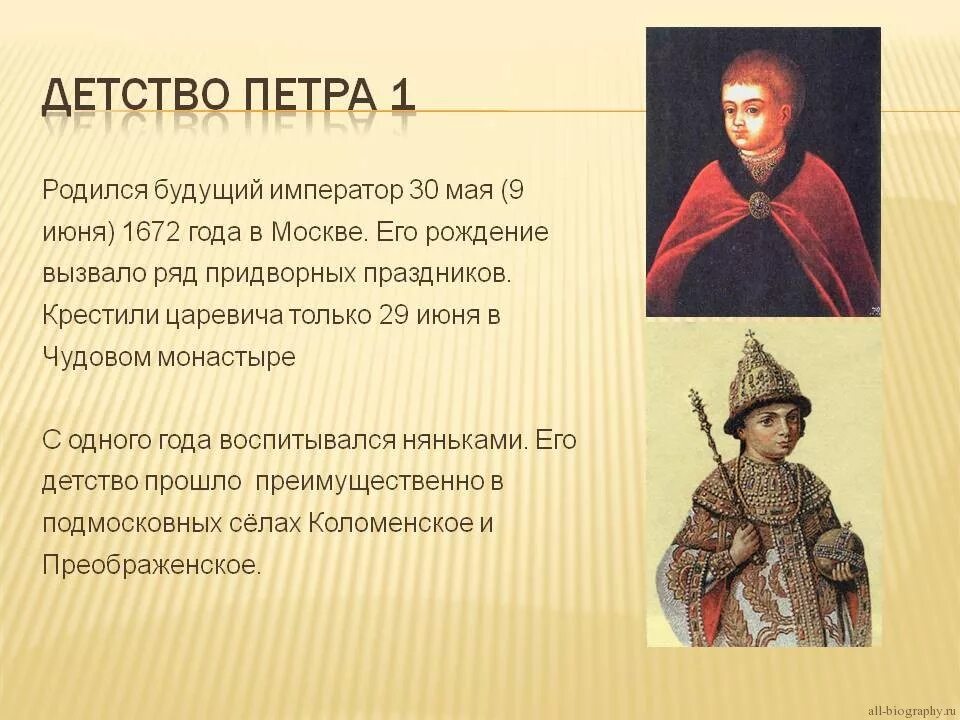 ДЕТСТВО ПЕТРА 1

Родился будущий император 30 мая (9 июня) 1672 года в Москве. Его рождение вызвало ряд придворных праздников. Крестили царевича только 29 июня в Чудовом монастыре

С одного года воспитывался няньками. Его детство прошло преимущественно в подмосковных сёлах Коломенское и Преображенское.

all-biography.ru